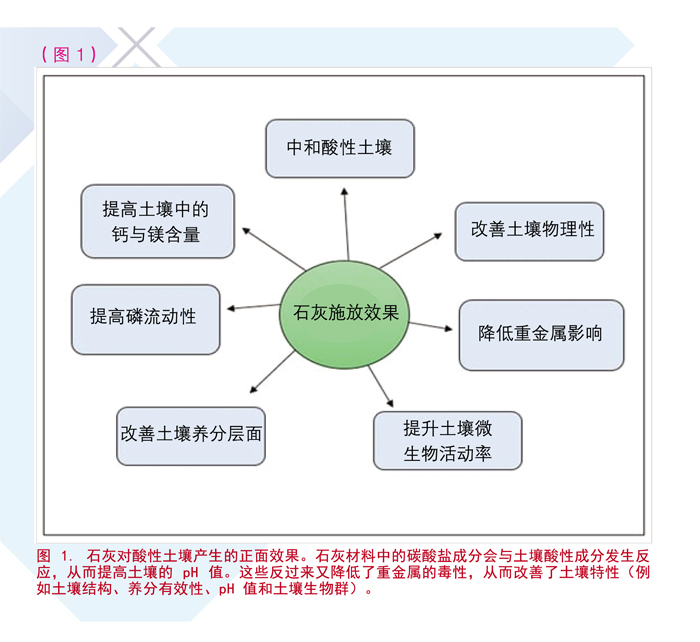 (图 1)

中和酸性土壤

提高土壤中的钙与镁含量

改善土壤物理性

提高磷流动性

石灰施放效果

降低重金属影响

改善土壤养分层面

提升土壤微生物活动率

图 1. 石灰对酸性土壤产生的正面效果。石灰材料中的碳酸盐成分会与土壤酸性成分发生反应，从而提高土壤的 pH 值。这些反过来又降低了重金属的毒性，从而改善了土壤特性（例如土壤结构、养分有效性、pH 值和土壤生物群）。